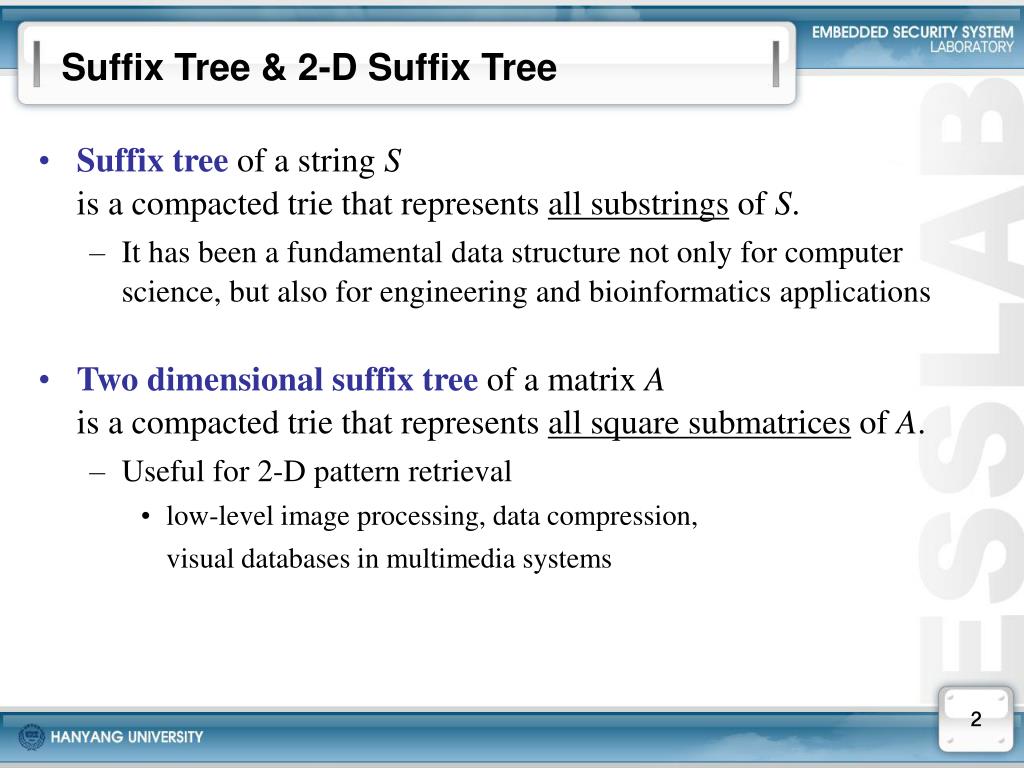 EMBEDDED SECURITY SYSTEM LABORATORY

Suffix Tree & 2-D Suffix Tree

• Suffix tree of a string $S$
is a compacted trie that represents all substrings of $S$.

– It has been a fundamental data structure not only for computer science, but also for engineering and bioinformatics applications

• Two dimensional suffix tree of a matrix $A$
is a compacted trie that represents all square submatrices of $A$.

– Useful for 2-D pattern retrieval

• low-level image processing, data compression,
visual databases in multimedia systems

ESSLAB

HANYANG UNIVERSITY

2